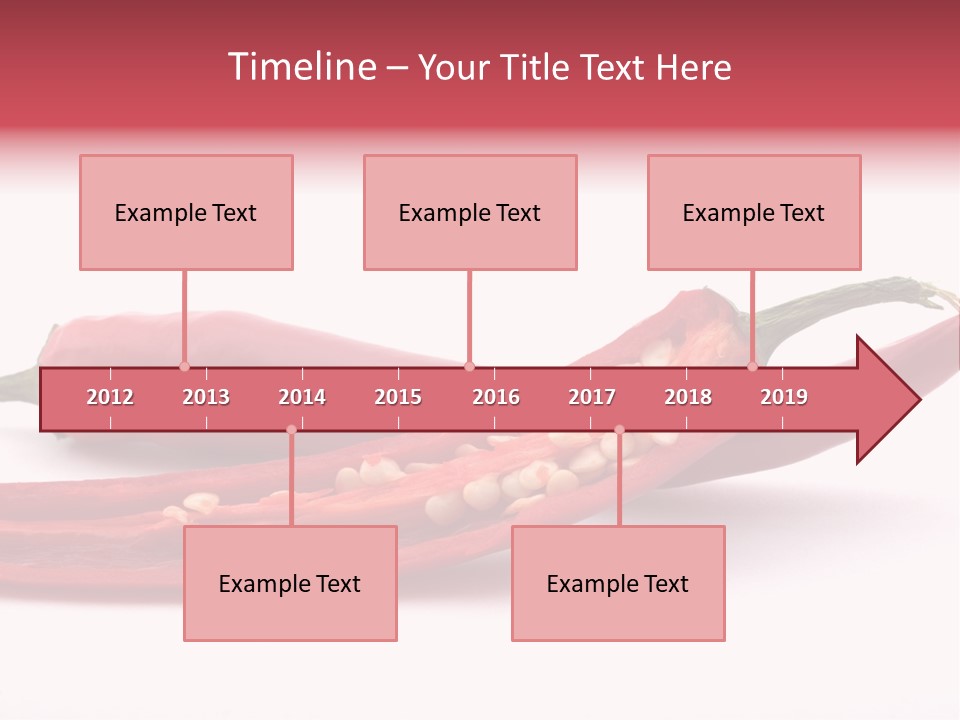 Timeline – Your Title Text Here

Example Text

Example Text

Example Text

2012 2013 2014 2015 2016 2017 2018 2019

Example Text

Example Text